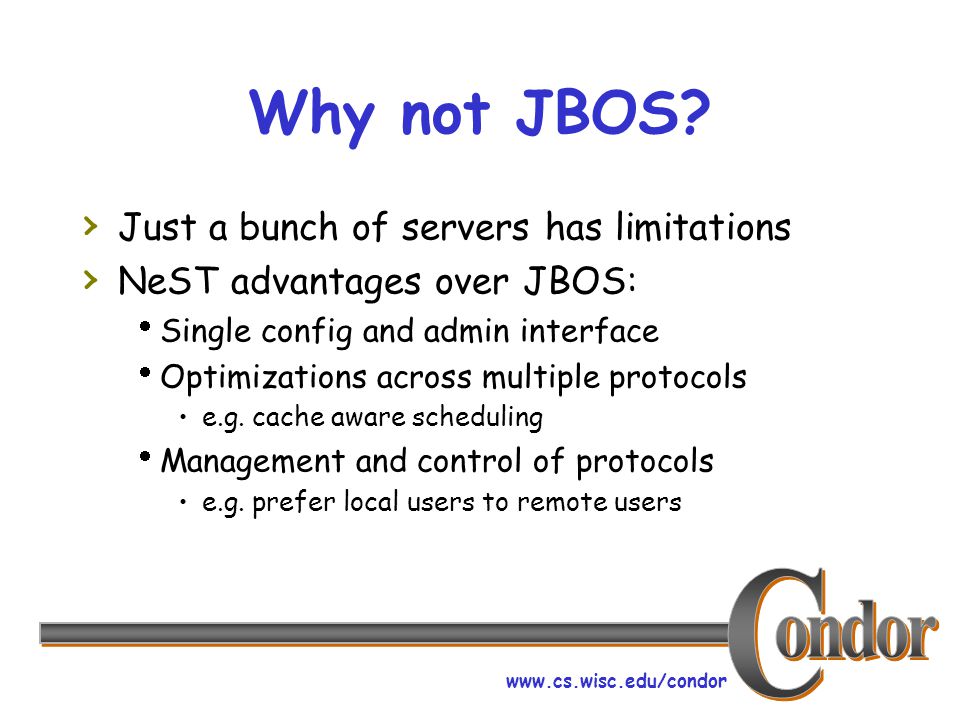 Why not JBOS?

› Just a bunch of servers has limitations
› NeST advantages over JBOS:
• Single config and admin interface
• Optimizations across multiple protocols
• e.g. cache aware scheduling
• Management and control of protocols
• e.g. prefer local users to remote users

Condor

www.cs.wisc.edu/condor